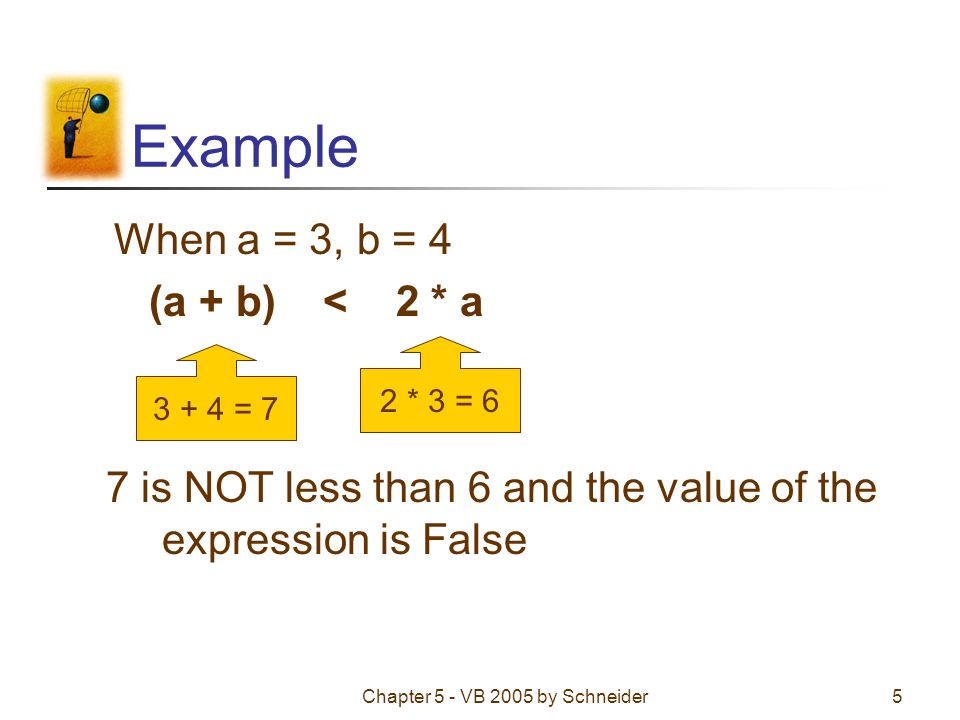 Example

When a = 3, b = 4

(a + b) < 2 * a

3 + 4 = 7

2 * 3 = 6

7 is NOT less than 6 and the value of the expression is False

Chapter 5 - VB 2005 by Schneider

5